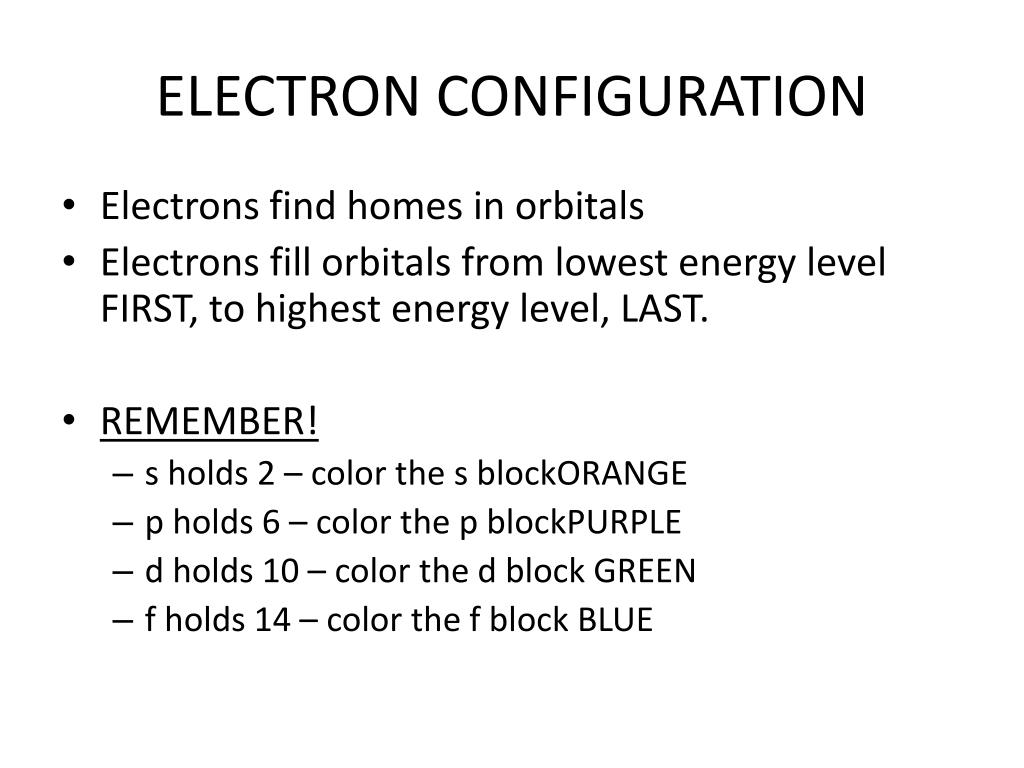 ELECTRON CONFIGURATION

• Electrons find homes in orbitals
• Electrons fill orbitals from lowest energy level FIRST, to highest energy level, LAST.

• REMEMBER!
– s holds 2 – color the s blockORANGE
– p holds 6 – color the p blockPURPLE
– d holds 10 – color the d block GREEN
– f holds 14 – color the f block BLUE